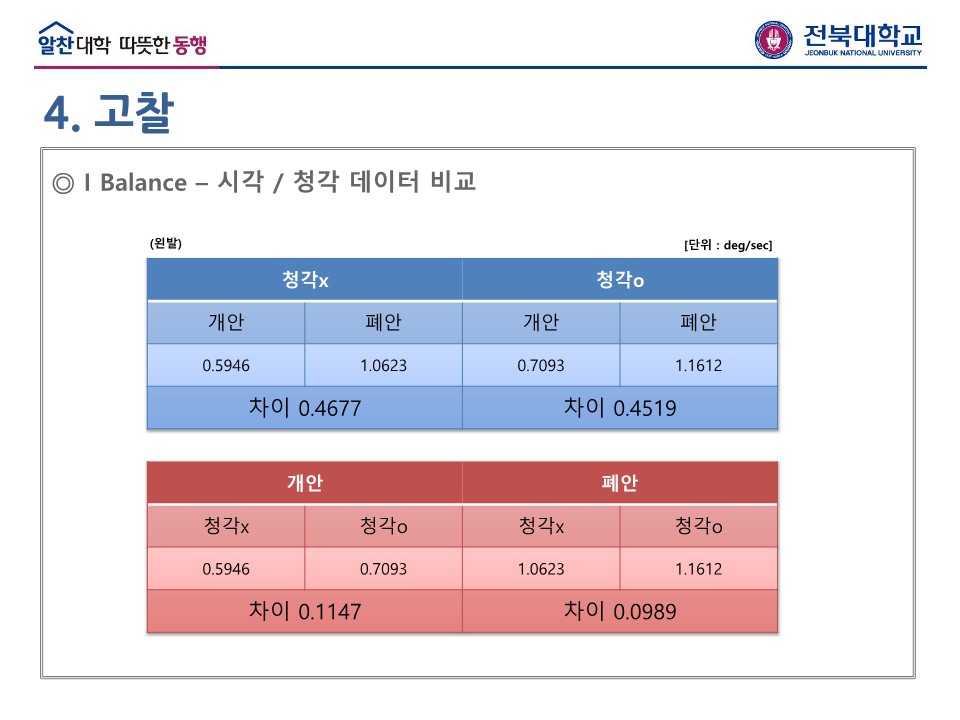 알찬대학 따뜻한 동행

전북대학교
JEONBUK NATIONAL UNIVERSITY

4. 고찰

◎ I Balance – 시각 / 청각 데이터 비교

(왼발)

[단위 : deg/sec]

| 청각x | | 청각o | |
|---|---|---|---|
| 개안 | 폐안 | 개안 | 폐안 |
| 0.5946 | 1.0623 | 0.7093 | 1.1612 |
| 차이 0.4677 | | 차이 0.4519 | |

| 개안 | | 폐안 | |
|---|---|---|---|
| 청각x | 청각o | 청각x | 청각o |
| 0.5946 | 0.7093 | 1.0623 | 1.1612 |
| 차이 0.1147 | | 차이 0.0989 | |